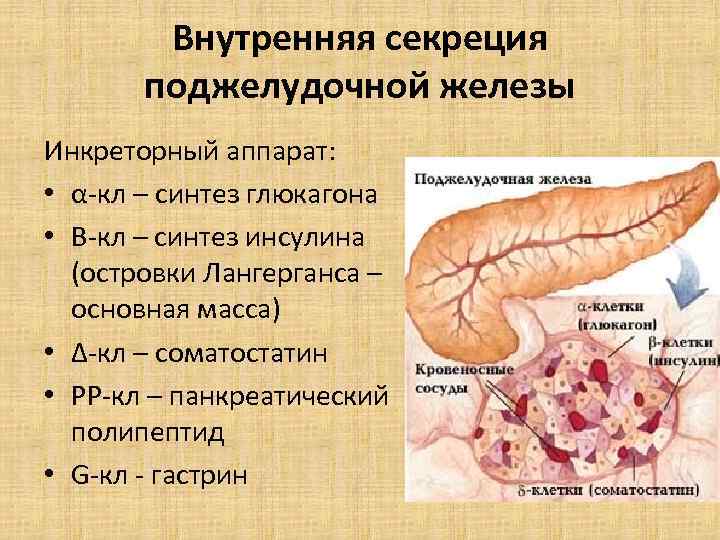 Внутренняя секреция поджелудочной железы

Инкреторный аппарат:
• α-кл – синтез глюкагона
• В-кл – синтез инсулина (островки Лангерганса – основная масса)
• Δ-кл – соматостатин
• РР-кл – панкреатический полипептид
• G-кл - гастрин

Поджелудочная железа
α-клетки (глюкагон)
β-клетки (инсулин)
Кровеносные сосуды
δ-клетки (соматостатин)